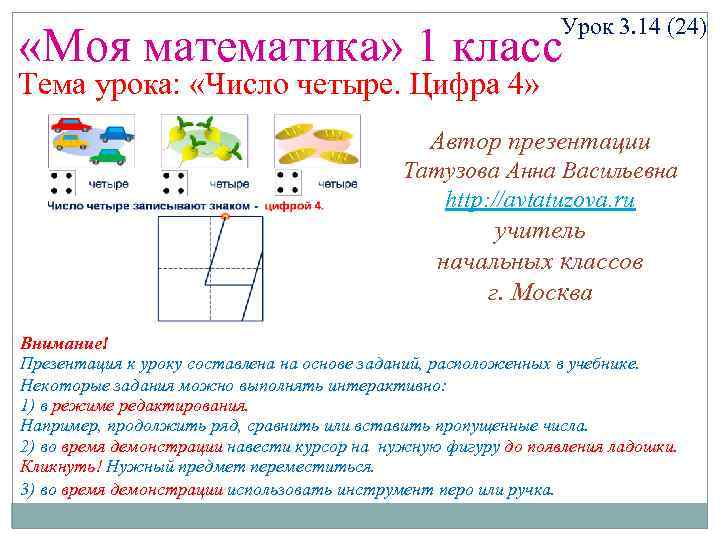 Урок 3.14 (24)

«Моя математика» 1 класс

Тема урока: «Число четыре. Цифра 4»

четыре четыре четыре

Число четыре записывают знаком - цифрой 4.

Автор презентации
Татузова Анна Васильевна
http://avtatuzova.ru
учитель
начальных классов
г. Москва

Внимание!
Презентация к уроку составлена на основе заданий, расположенных в учебнике.
Некоторые задания можно выполнять интерактивно:
1) в режиме редактирования.
Например, продолжить ряд, сравнить или вставить пропущенные числа.
2) во время демонстрации навести курсор на нужную фигуру до появления ладошки. Кликнуть! Нужный предмет переместиться.
3) во время демонстрации использовать инструмент перо или ручка.